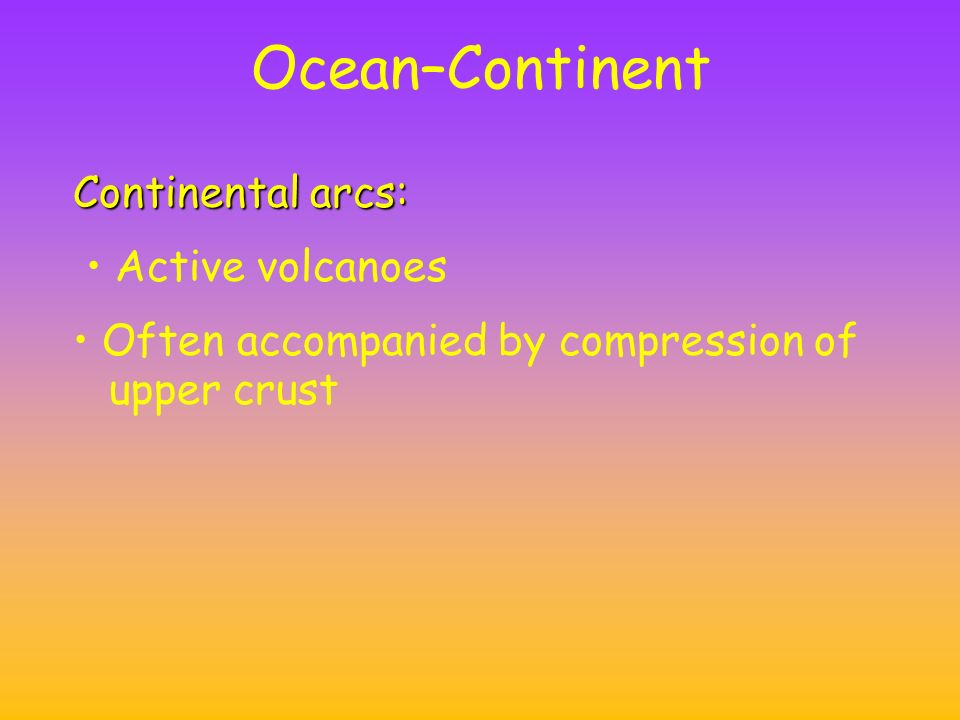 Ocean–Continent

Continental arcs:

• Active volcanoes

• Often accompanied by compression of upper crust